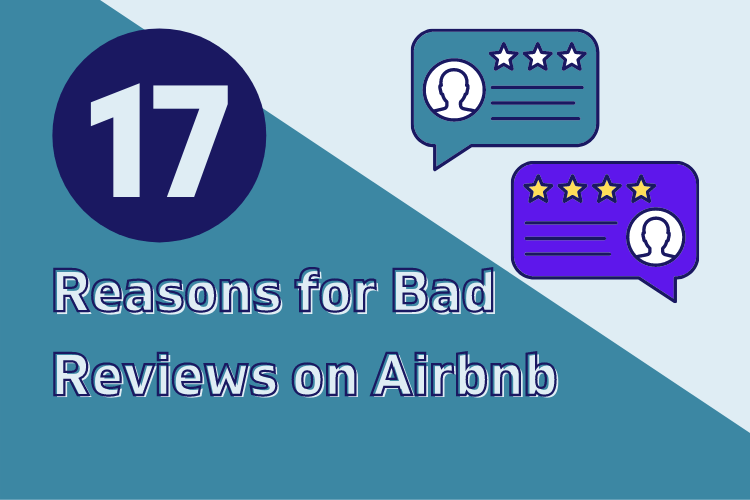 17

Reasons for Bad Reviews on Airbnb